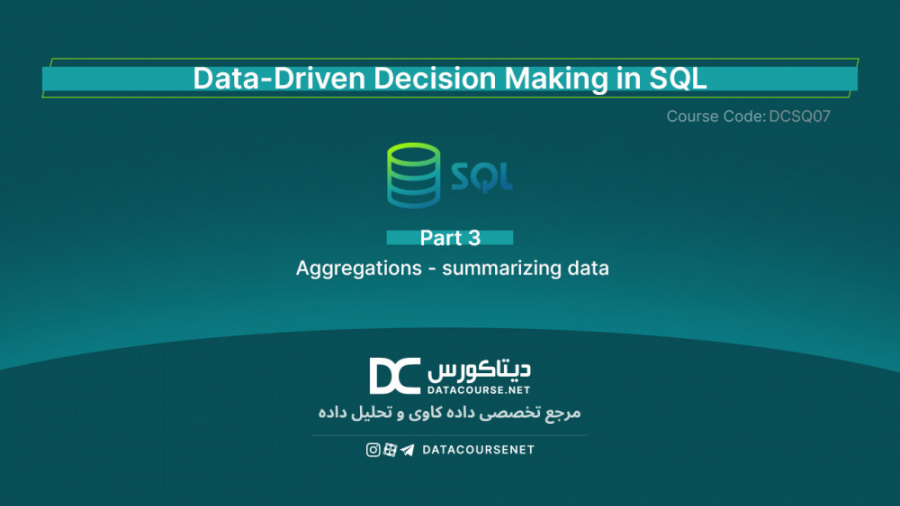 Data-Driven Decision Making in SQL

Course Code: DCSQ07

SQL

Part 3

Aggregations - summarizing data

DC دیتاکورس
DATACOURSE.NET

مرجع تخصصی داده کاوی و تحلیل داده

DATACOURSENET